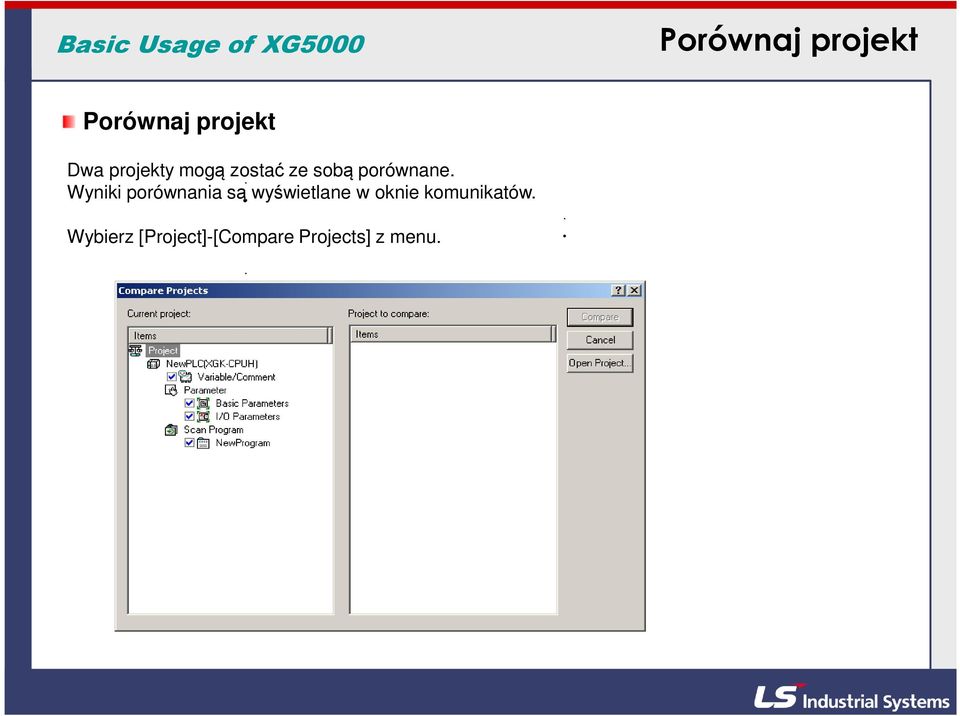 Basic Usage of XG5000

Porównaj projekt

Porównaj projekt

Dwa projekty mogą zostać ze sobą porównane.
Wyniki porównania są wyświetlane w oknie komunikatów.

Wybierz [Project]-[Compare Projects] z menu.

Compare Projects

? X

Current project:

Items

Project

NewPLC(XGK-CPUH)

Variable/Comment

Parameter

Basic Parameters

I/O Parameters

Scan Program

NewProgram

Project to compare:

Items

Compare

Cancel

Open Project...

LS Industrial Systems